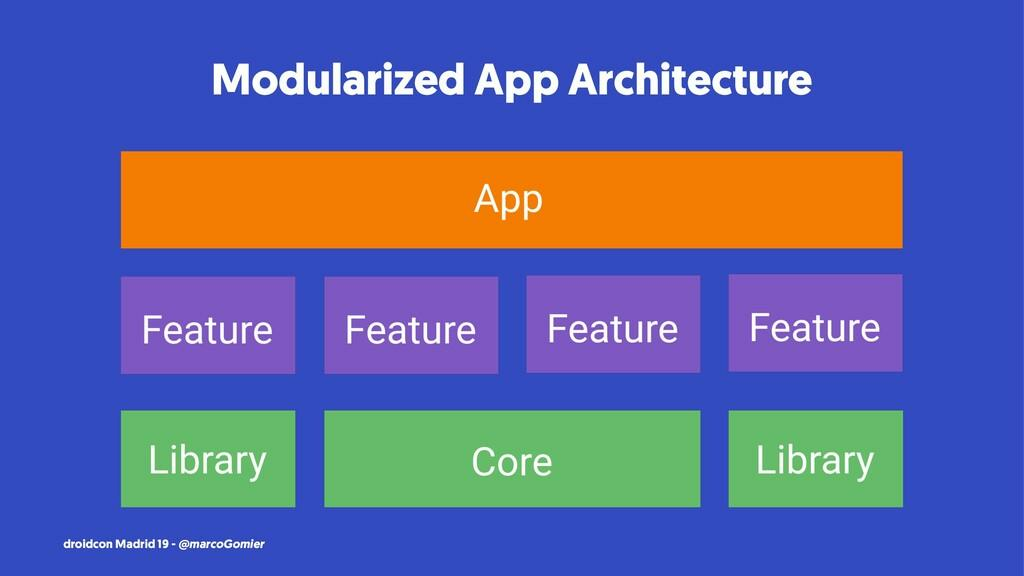 Modularized App Architecture

App

Feature

Feature

Feature

Feature

Library

Core

Library

droidcon Madrid 19 - @marcoGomier